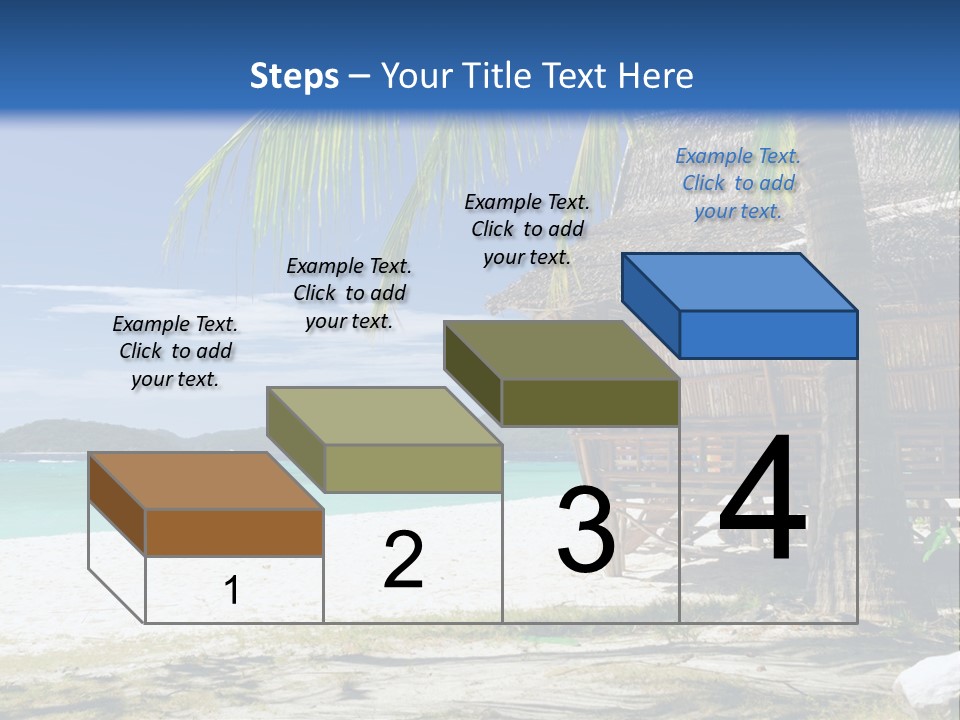 Steps – Your Title Text Here

Example Text. Click to add your text.

Example Text. Click to add your text.

Example Text. Click to add your text.

Example Text. Click to add your text.

1

2

3

4